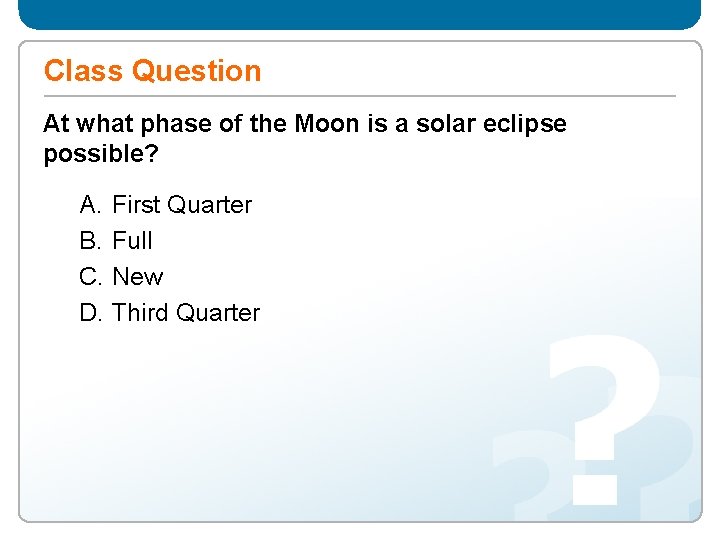 Class Question

At what phase of the Moon is a solar eclipse possible?

A. First Quarter
B. Full
C. New
D. Third Quarter